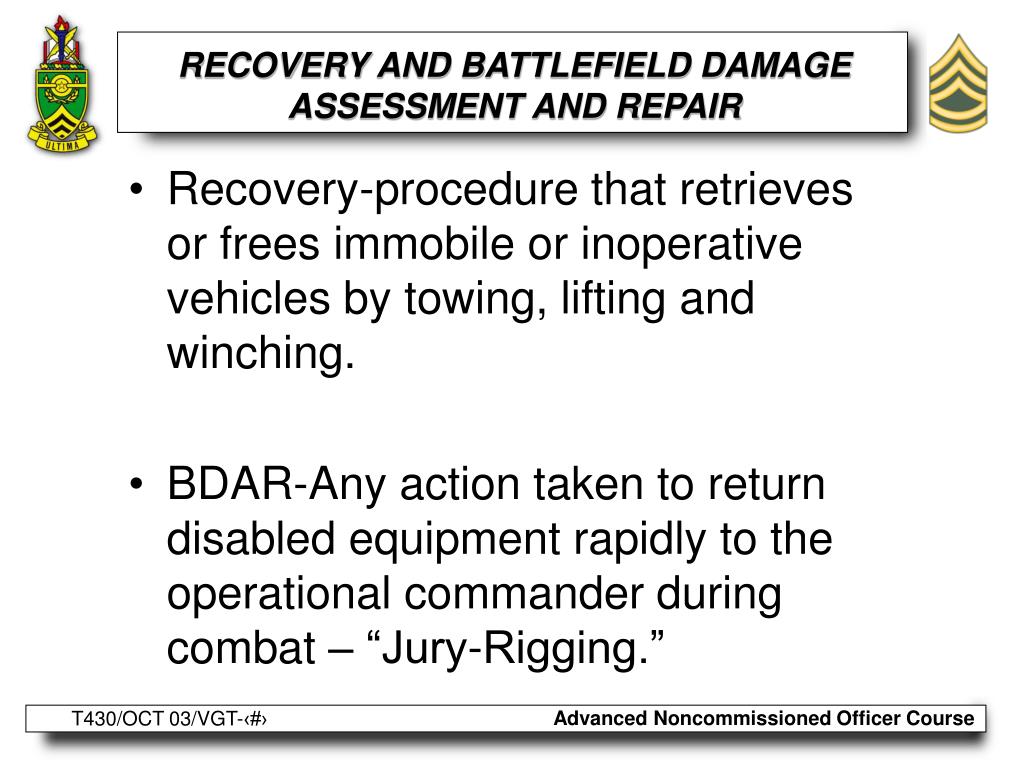 ULTIMA

RECOVERY AND BATTLEFIELD DAMAGE ASSESSMENT AND REPAIR

• Recovery-procedure that retrieves or frees immobile or inoperative vehicles by towing, lifting and winching.

• BDAR-Any action taken to return disabled equipment rapidly to the operational commander during combat – “Jury-Rigging.”

T430/OCT 03/VGT-‹#›

Advanced Noncommissioned Officer Course